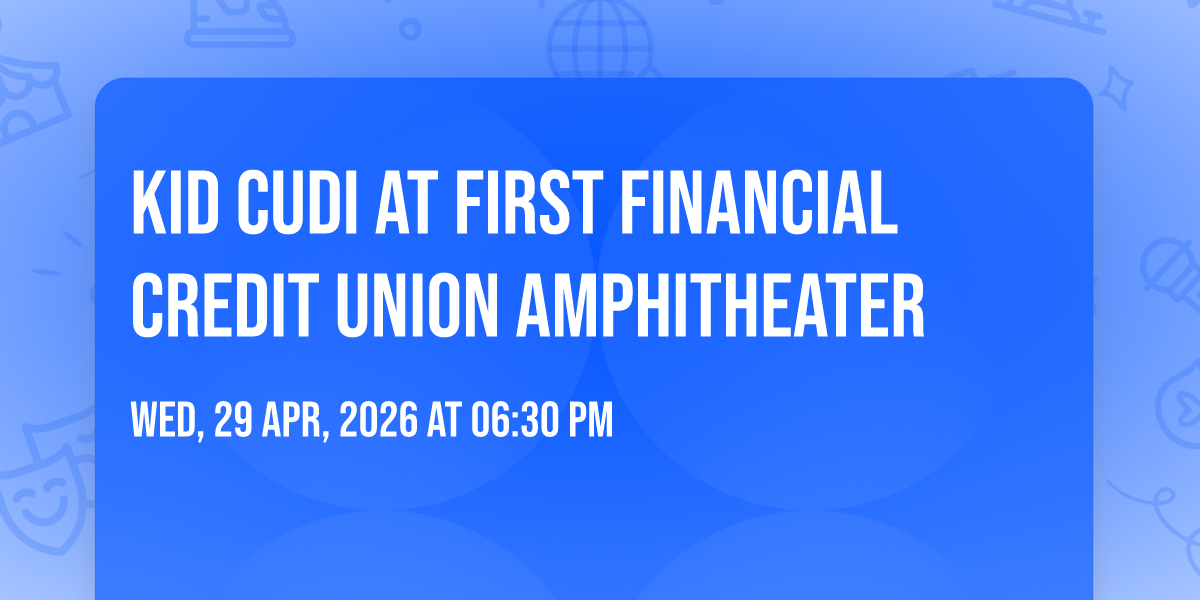 KID CUDI AT FIRST FINANCIAL CREDIT UNION AMPHITHEATER

WED, 29 APR, 2026 AT 06:30 PM